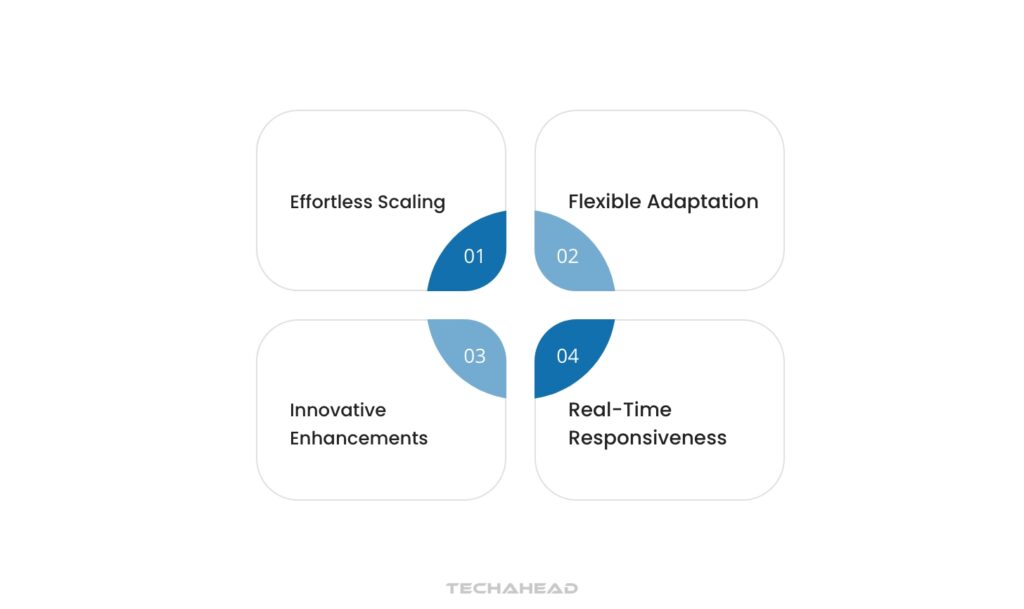 Effortless Scaling

01

Flexible Adaptation

02

03

Innovative Enhancements

04

Real-Time Responsiveness

TECHAHEAD